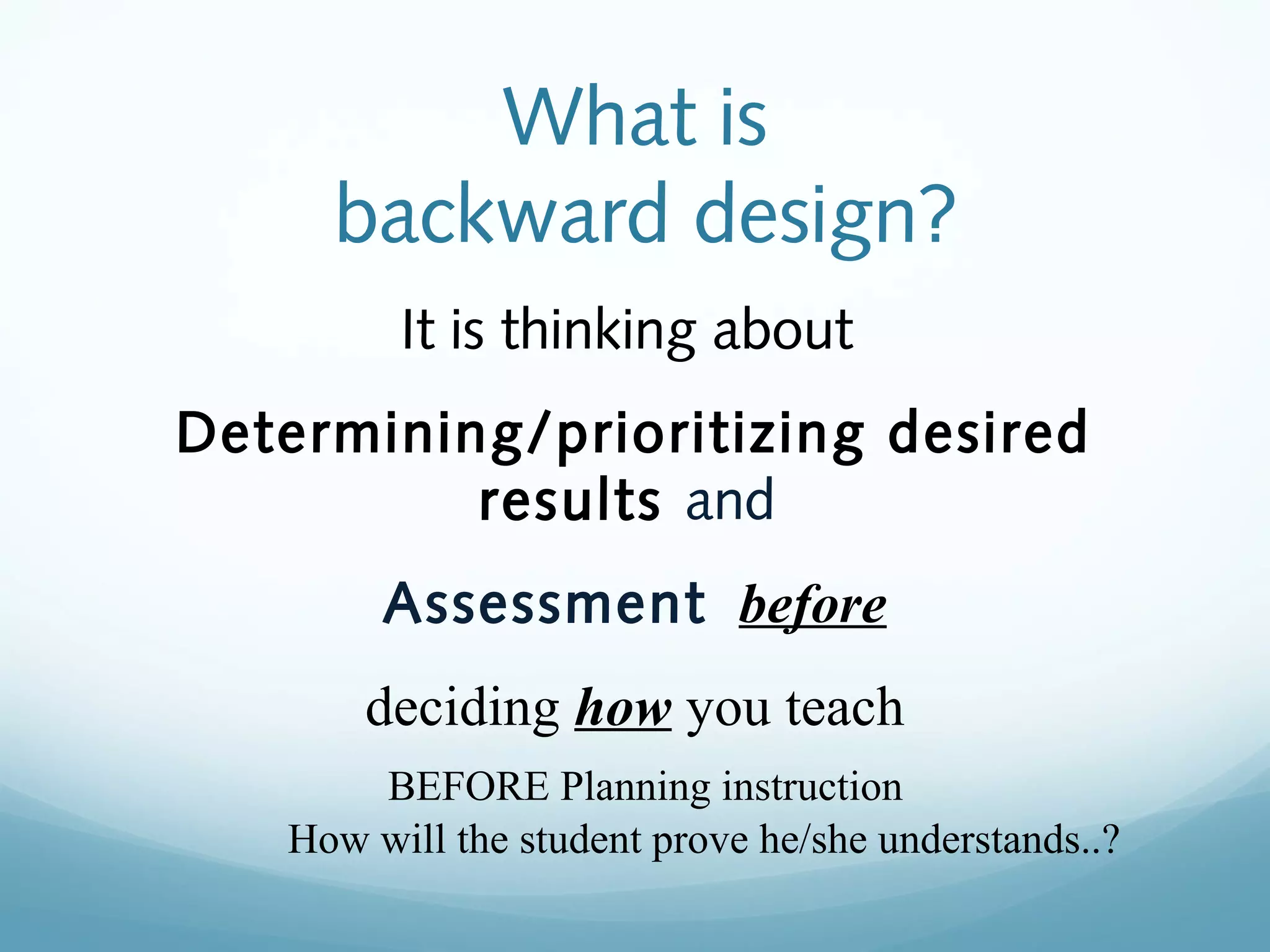 What is backward design?

It is thinking about

Determining/prioritizing desired results and

Assessment before

deciding how you teach

BEFORE Planning instruction

How will the student prove he/she understands..?